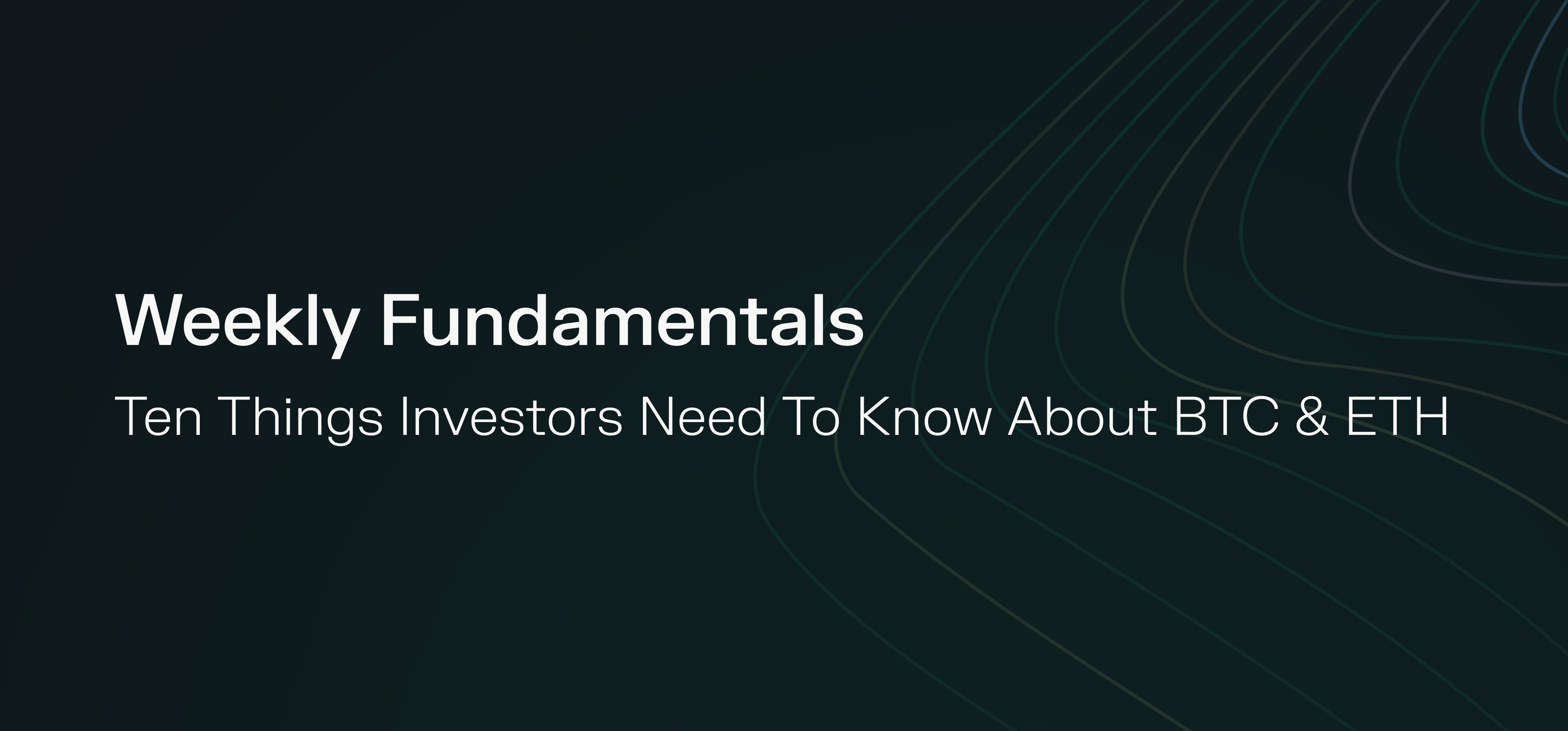 Weekly Fundamentals

Ten Things Investors Need To Know About BTC & ETH